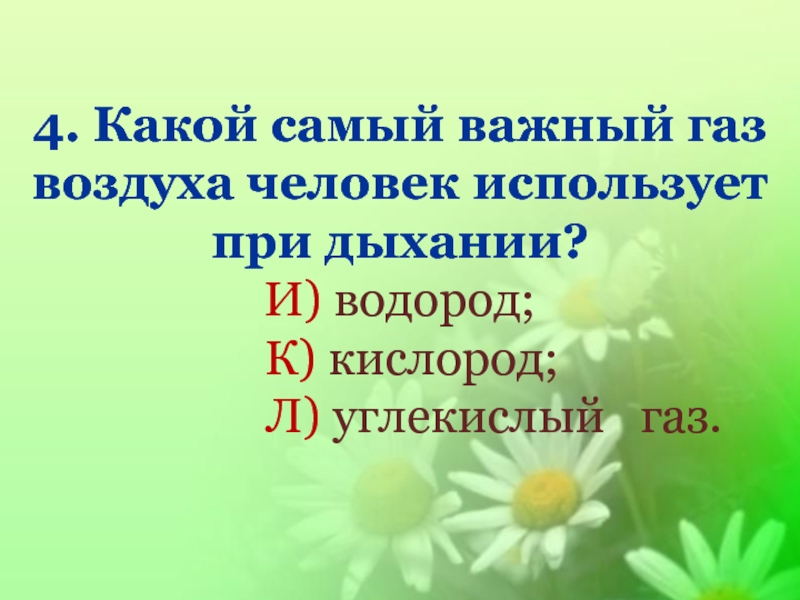 4. Какой самый важный газ воздуха человек использует при дыхании?

И) водород;
К) кислород;
Л) углекислый газ.